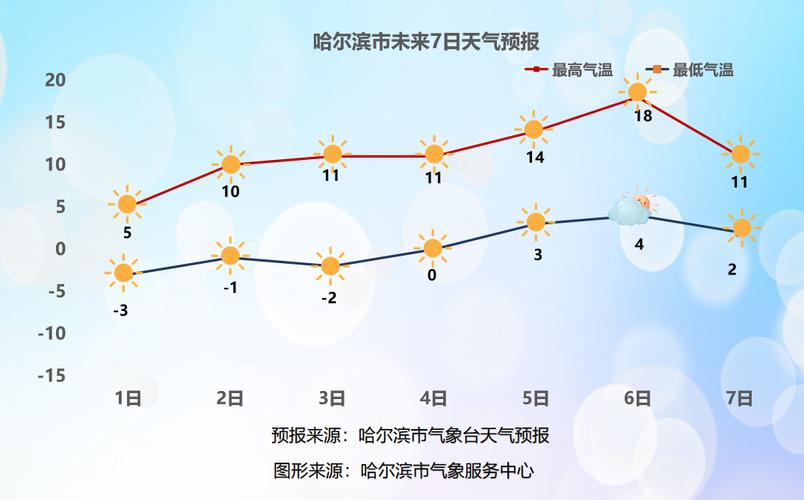 哈尔滨市未来7日天气预报

最高气温　最低气温

20
15
10
5
0
-5
-10
-15

5　10　11　11　14　18　11

-3　-1　-2　0　3　4　2

1日　2日　3日　4日　5日　6日　7日

预报来源：哈尔滨市气象台天气预报

图形来源：哈尔滨市气象服务中心